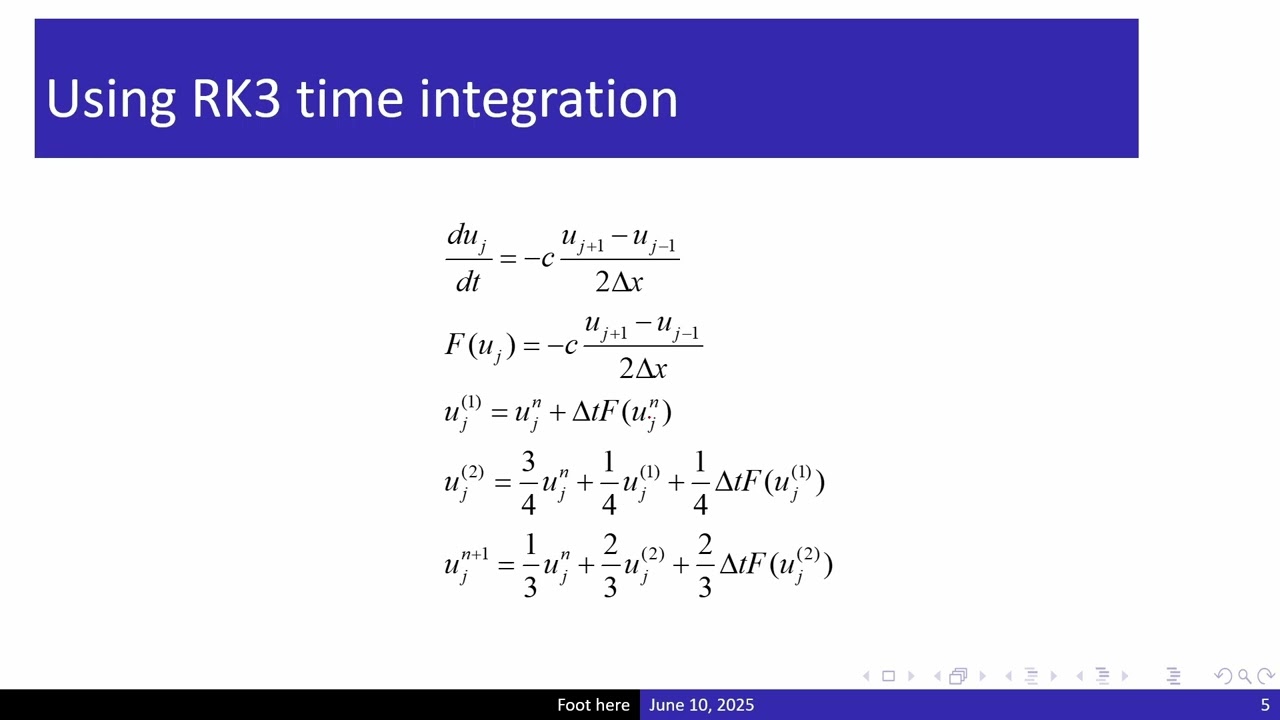 Using RK3 time integration

$\frac{du_j}{dt} = -c\frac{u_{j+1} - u_{j-1}}{2\Delta x}$

$F(u_j) = -c\frac{u_{j+1} - u_{j-1}}{2\Delta x}$

$u_j^{(1)} = u_j^n + \Delta t F(u_j^n)$

$u_j^{(2)} = \frac{3}{4}u_j^n + \frac{1}{4}u_j^{(1)} + \frac{1}{4}\Delta t F(u_j^{(1)})$

$u_j^{n+1} = \frac{1}{3}u_j^n + \frac{2}{3}u_j^{(2)} + \frac{2}{3}\Delta t F(u_j^{(2)})$

Foot here June 10, 2025 5